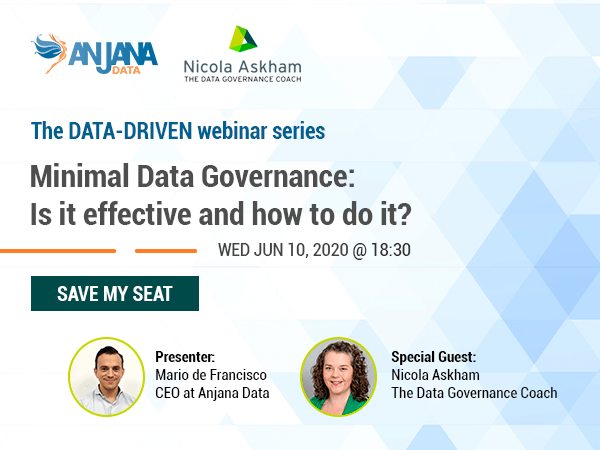 ANJANA DATA

Nicola Askham
THE DATA GOVERNANCE COACH

The DATA-DRIVEN webinar series

Minimal Data Governance: Is it effective and how to do it?

WED JUN 10, 2020 @ 18:30

SAVE MY SEAT

Presenter:
Mario de Francisco
CEO at Anjana Data

Special Guest:
Nicola Askham
The Data Governance Coach